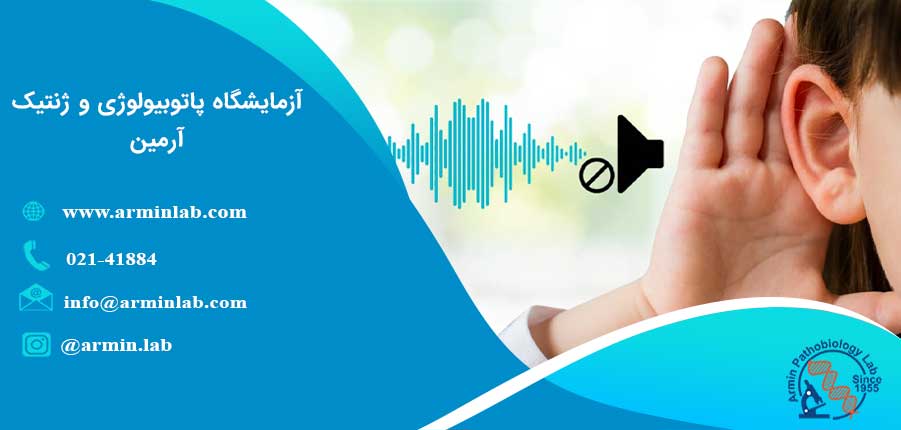 آزمایشگاه پاتوبیولوژی و ژنتیک آرمین

www.arminlab.com

021-41884

info@arminlab.com

@armin.lab

Armin Pathobiology Lab
Since 1955